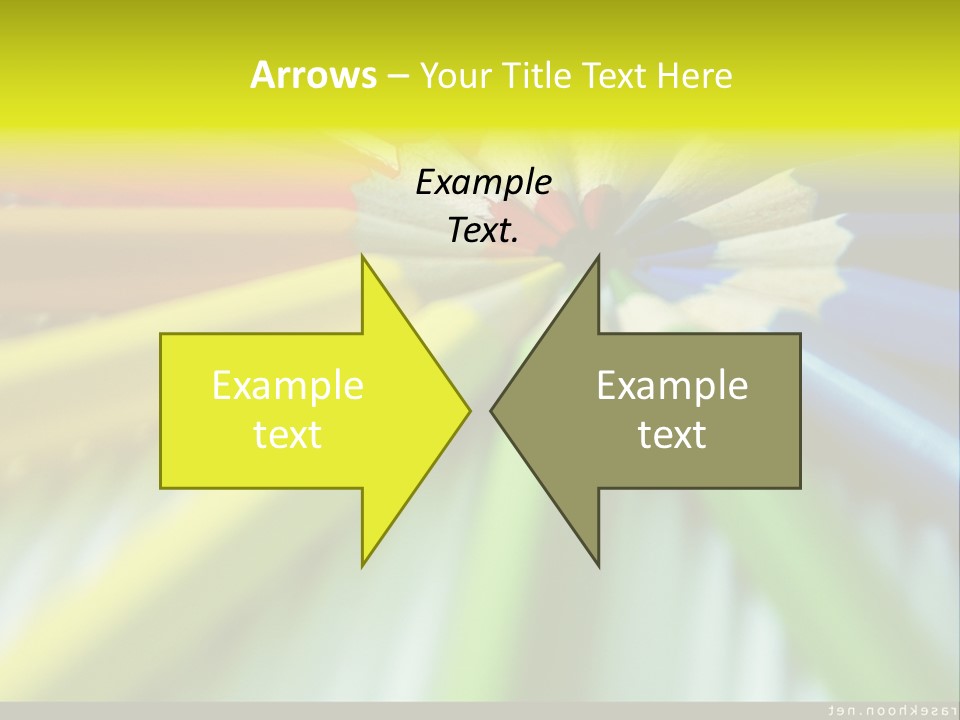 Arrows – Your Title Text Here

Example Text.

Example text

Example text

rasekhoon.net